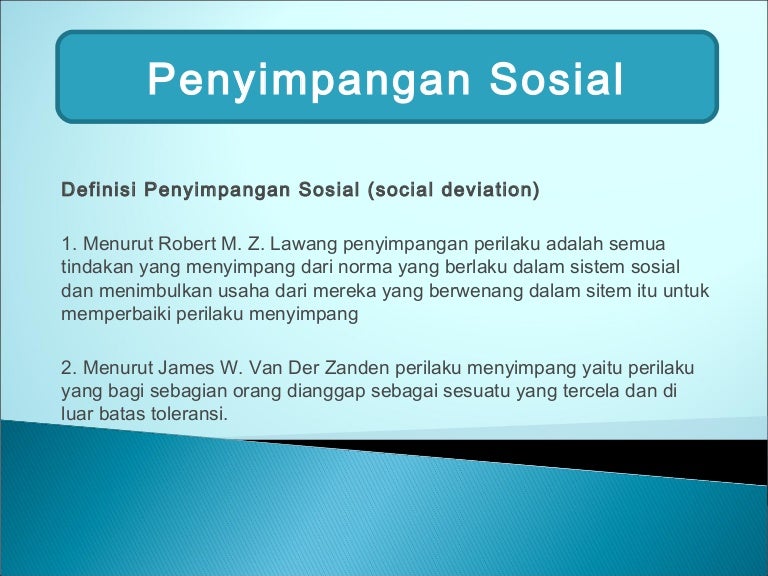 Penyimpangan Sosial

Definisi Penyimpangan Sosial (social deviation)

1. Menurut Robert M. Z. Lawang penyimpangan perilaku adalah semua tindakan yang menyimpang dari norma yang berlaku dalam sistem sosial dan menimbulkan usaha dari mereka yang berwenang dalam sitem itu untuk memperbaiki perilaku menyimpang

2. Menurut James W. Van Der Zanden perilaku menyimpang yaitu perilaku yang bagi sebagian orang dianggap sebagai sesuatu yang tercela dan di luar batas toleransi.